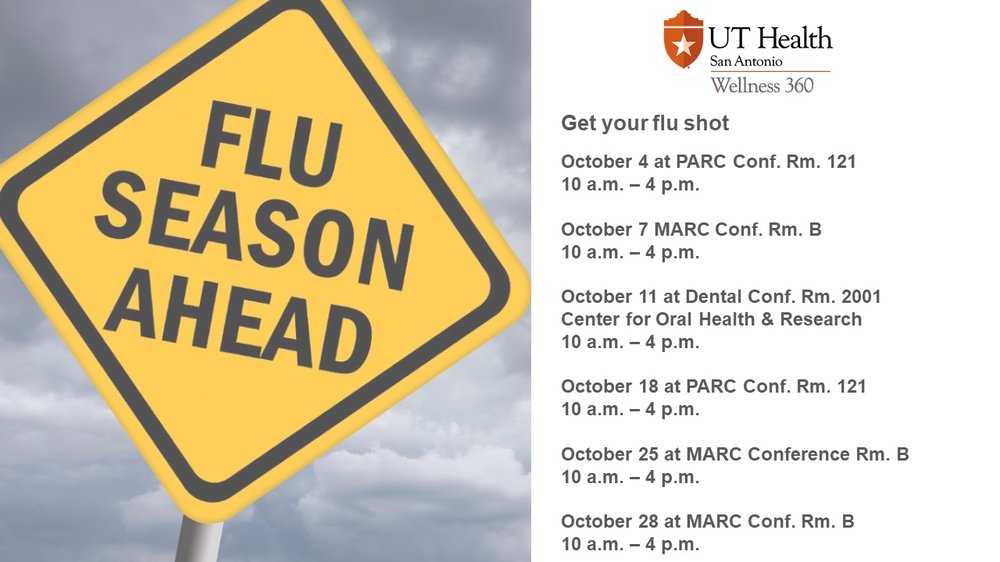 FLU SEASON AHEAD

UT Health
San Antonio
Wellness 360

Get your flu shot

October 4 at PARC Conf. Rm. 121
10 a.m. – 4 p.m.

October 7 MARC Conf. Rm. B
10 a.m. – 4 p.m.

October 11 at Dental Conf. Rm. 2001
Center for Oral Health & Research
10 a.m. – 4 p.m.

October 18 at PARC Conf. Rm. 121
10 a.m. – 4 p.m.

October 25 at MARC Conference Rm. B
10 a.m. – 4 p.m.

October 28 at MARC Conf. Rm. B
10 a.m. – 4 p.m.